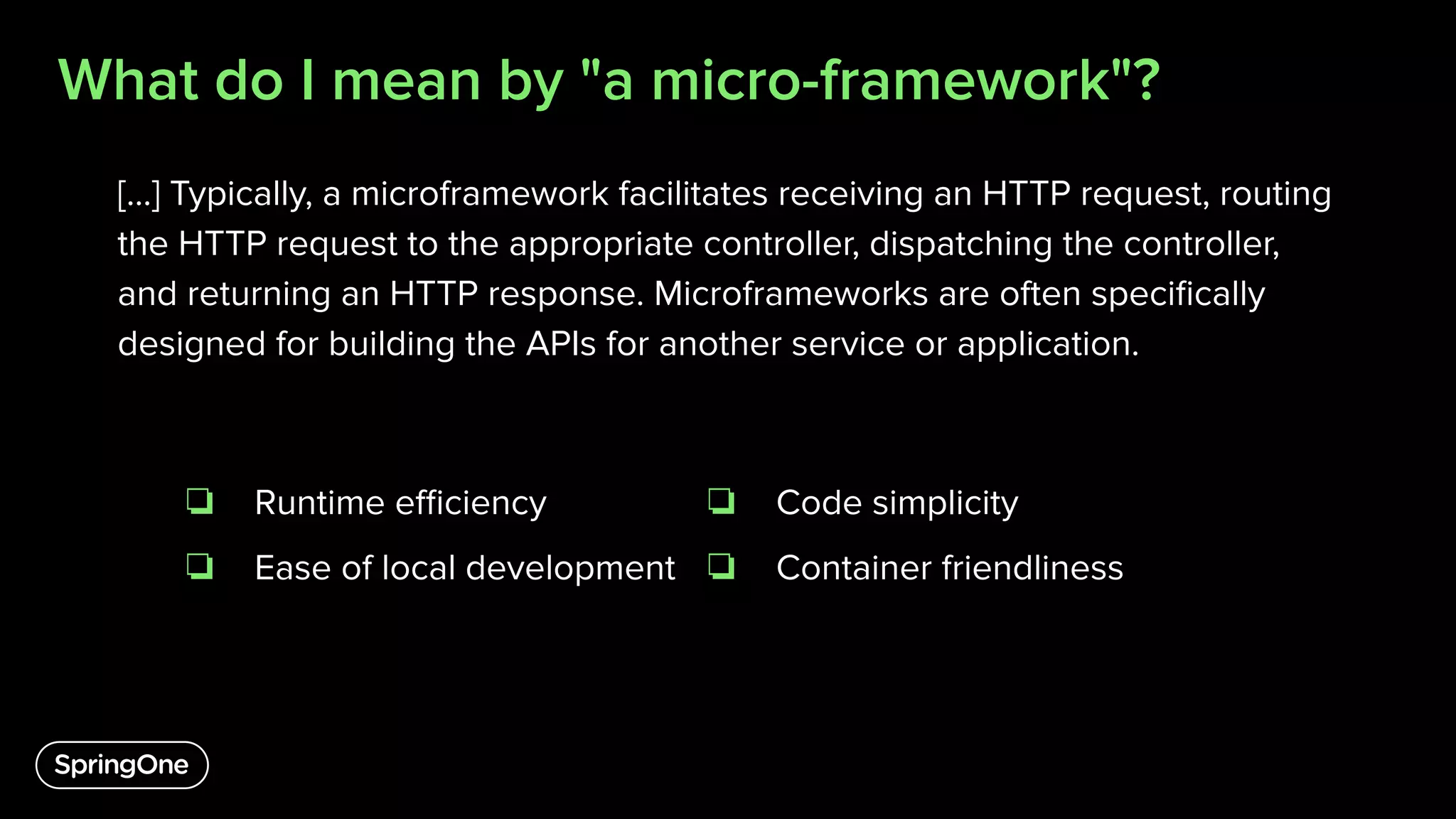 What do I mean by "a micro-framework"?

[...] Typically, a microframework facilitates receiving an HTTP request, routing the HTTP request to the appropriate controller, dispatching the controller, and returning an HTTP response. Microframeworks are often specifically designed for building the APIs for another service or application.

❏ Runtime efficiency
❏ Ease of local development

❏ Code simplicity
❏ Container friendliness

SpringOne